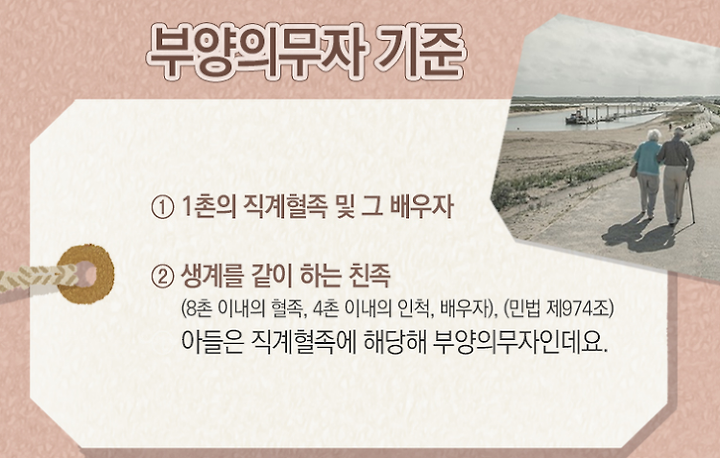 부양의무자 기준

① 1촌의 직계혈족 및 그 배우자

② 생계를 같이 하는 친족
(8촌 이내의 혈족, 4촌 이내의 인척, 배우자), (민법 제974조)
아들은 직계혈족에 해당해 부양의무자인데요.